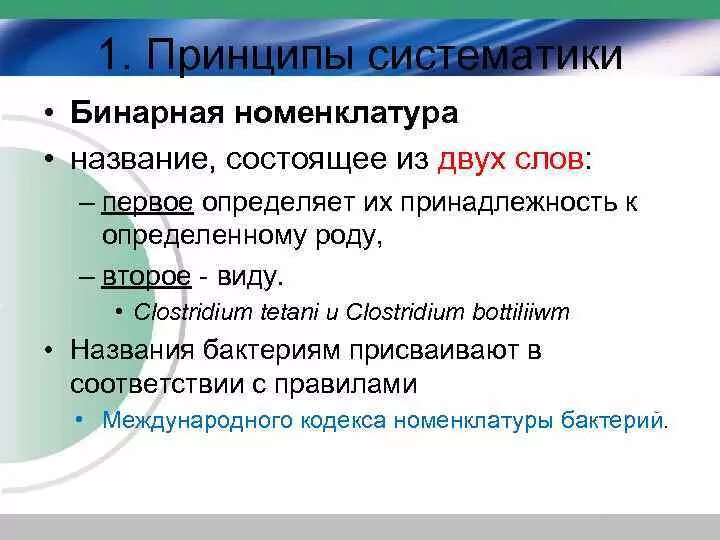 1. Принципы систематики

• Бинарная номенклатура
• название, состоящее из двух слов:
– первое определяет их принадлежность к определенному роду,
– второе - виду.
• Clostridium tetani и Clostridium bottiliiwm
• Названия бактериям присваивают в соответствии с правилами
• Международного кодекса номенклатуры бактерий.